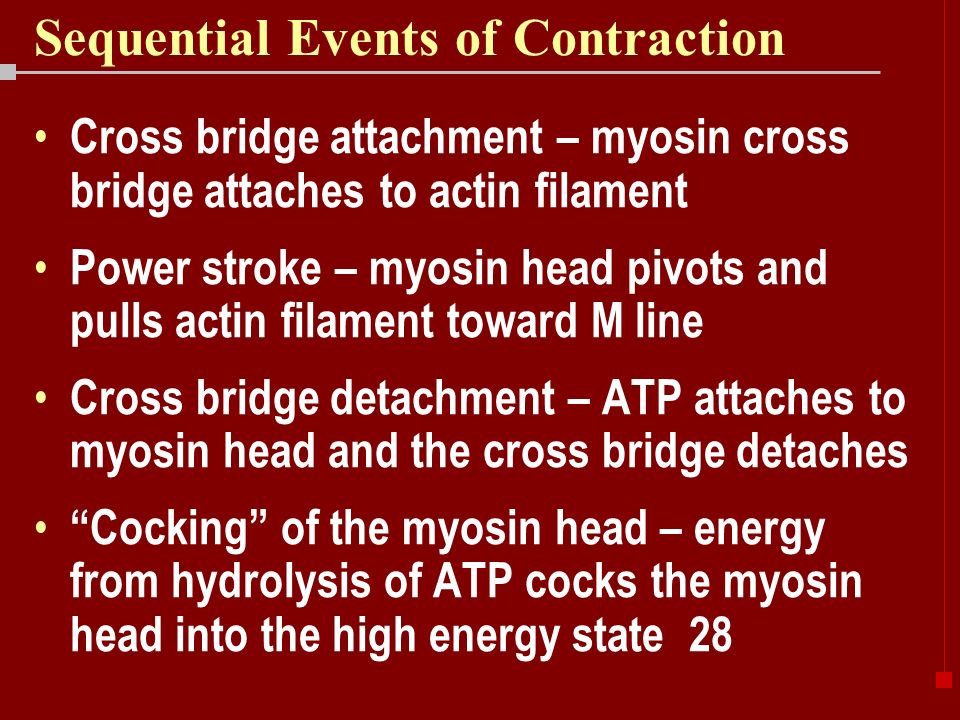 Sequential Events of Contraction

• Cross bridge attachment – myosin cross bridge attaches to actin filament

• Power stroke – myosin head pivots and pulls actin filament toward M line

• Cross bridge detachment – ATP attaches to myosin head and the cross bridge detaches

• “Cocking” of the myosin head – energy from hydrolysis of ATP cocks the myosin head into the high energy state 28